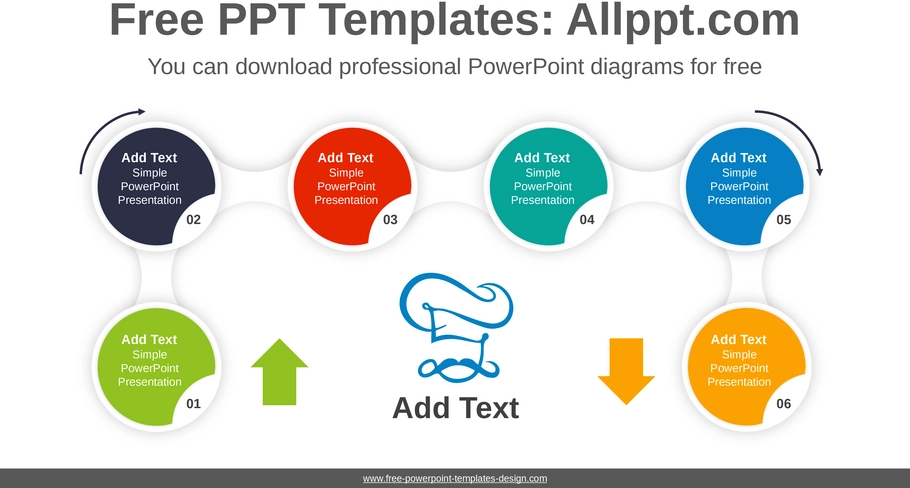 Free PPT Templates: Allppt.com

You can download professional PowerPoint diagrams for free

Add Text
Simple PowerPoint Presentation
02

Add Text
Simple PowerPoint Presentation
03

Add Text
Simple PowerPoint Presentation
04

Add Text
Simple PowerPoint Presentation
05

Add Text
Simple PowerPoint Presentation
01

Add Text

Add Text
Simple PowerPoint Presentation
06

www.free-powerpoint-templates-design.com